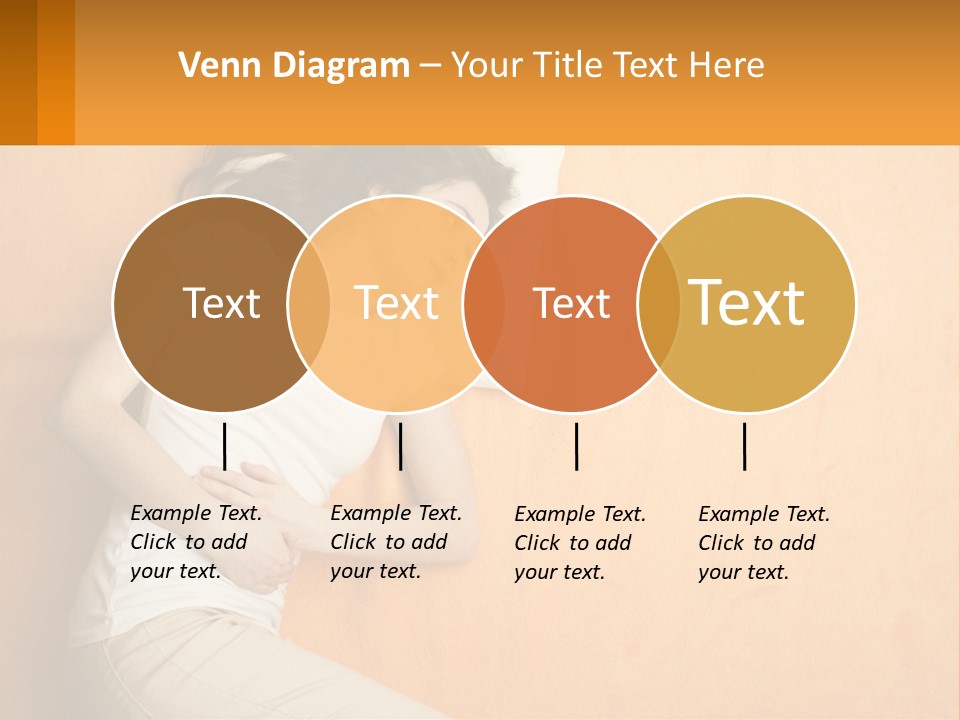 Venn Diagram – Your Title Text Here

Text

Text

Text

Text

Example Text. Click to add your text.

Example Text. Click to add your text.

Example Text. Click to add your text.

Example Text. Click to add your text.